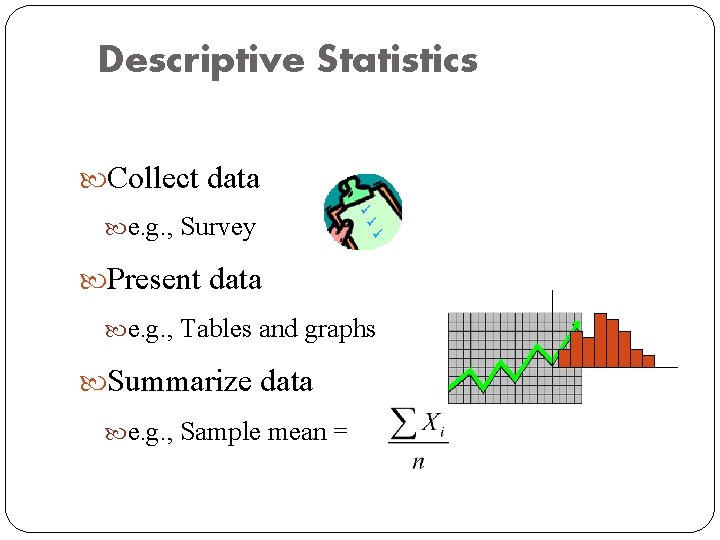 Descriptive Statistics

Collect data

e.g., Survey

Present data

e.g., Tables and graphs

Summarize data

e.g., Sample mean = $\frac{\sum X_i}{n}$